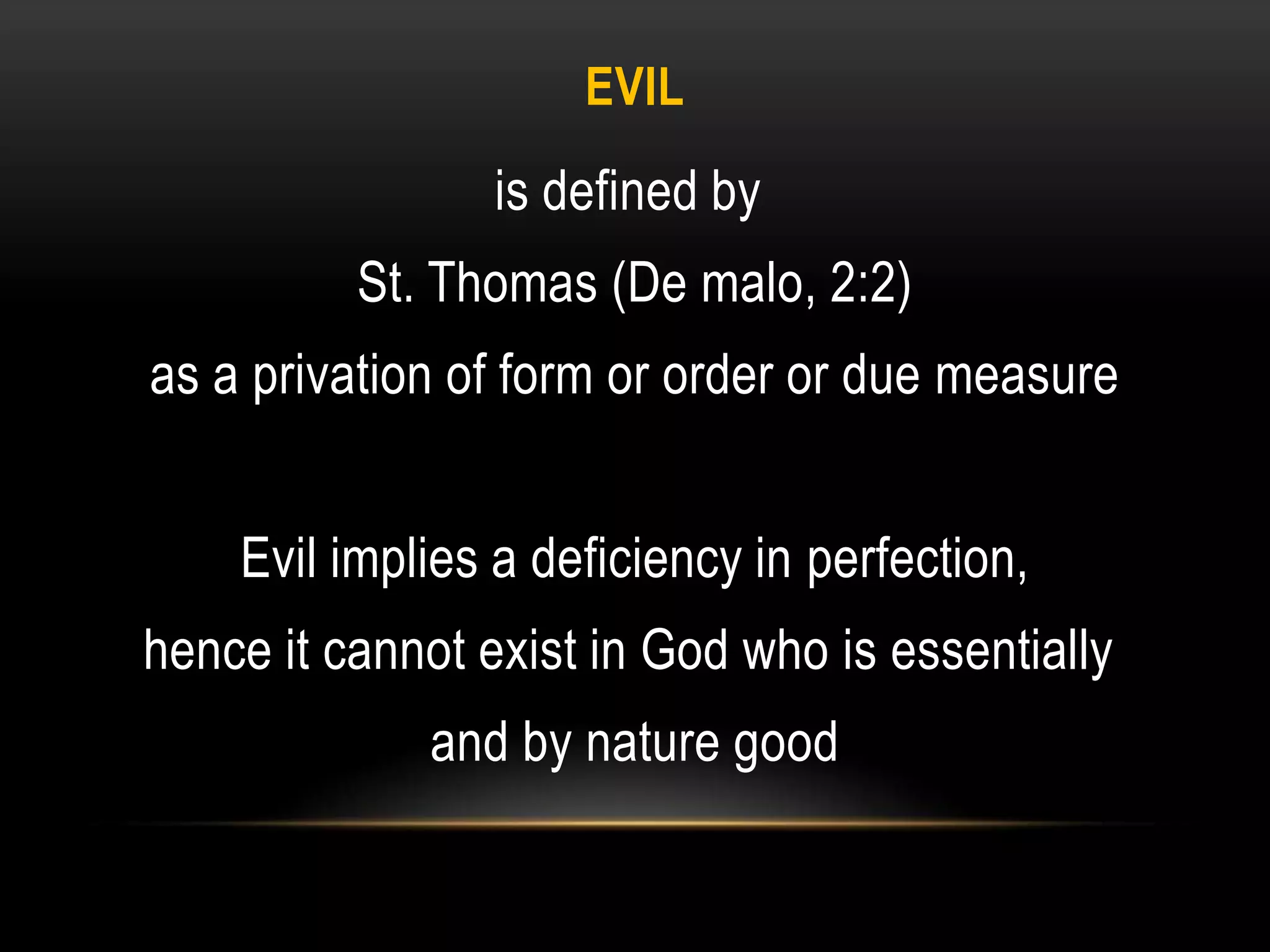 EVIL

is defined by
St. Thomas (De malo, 2:2)
as a privation of form or order or due measure

Evil implies a deficiency in perfection,
hence it cannot exist in God who is essentially
and by nature good